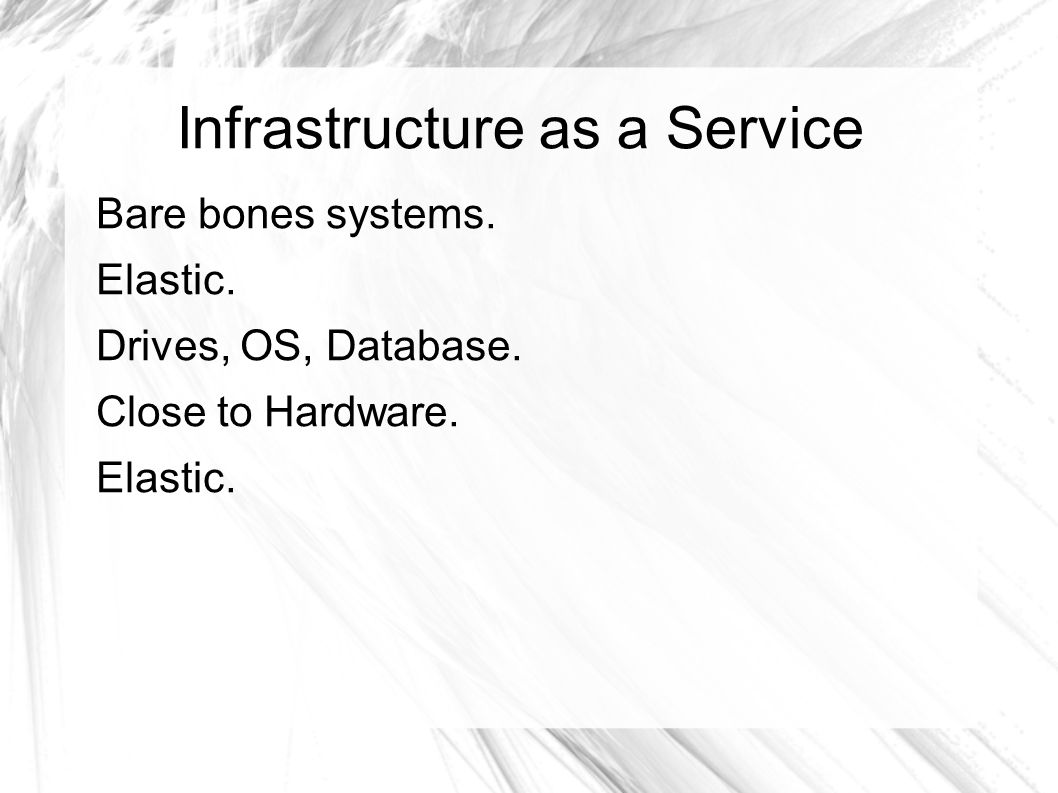 Infrastructure as a Service

Bare bones systems.

Elastic.

Drives, OS, Database.

Close to Hardware.

Elastic.